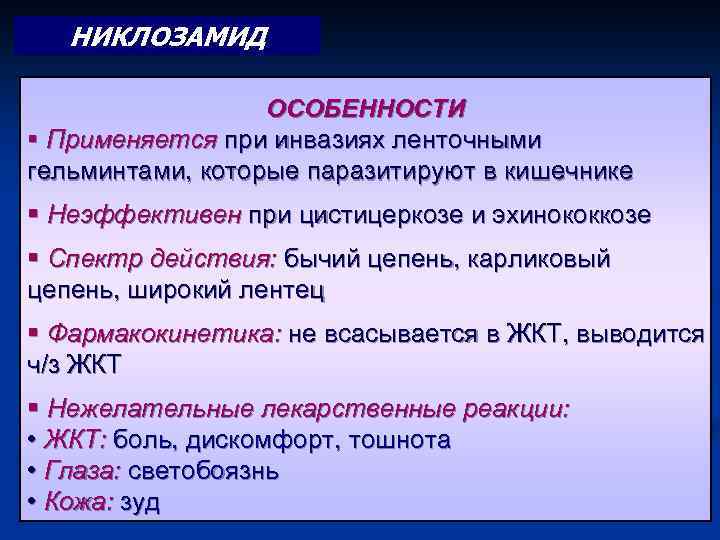 НИКЛОЗАМИД

ОСОБЕННОСТИ

▪ Применяется при инвазиях ленточными гельминтами, которые паразитируют в кишечнике

▪ Неэффективен при цистицеркозе и эхинококкозе

▪ Спектр действия: бычий цепень, карликовый цепень, широкий лентец

▪ Фармакокинетика: не всасывается в ЖКТ, выводится ч/з ЖКТ

▪ Нежелательные лекарственные реакции:
• ЖКТ: боль, дискомфорт, тошнота
• Глаза: светобоязнь
• Кожа: зуд